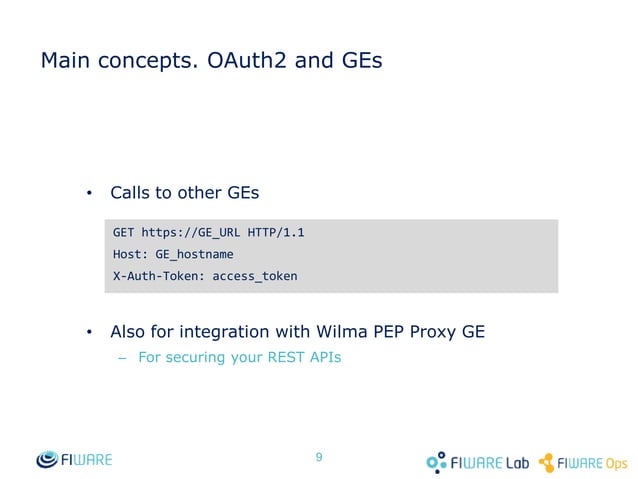 Main concepts. OAuth2 and GEs

• Calls to other GEs

GET https://GE_URL HTTP/1.1
Host: GE_hostname
X-Auth-Token: access_token

• Also for integration with Wilma PEP Proxy GE
– For securing your REST APIs

FIWARE

9

FIWARE Lab FIWARE Ops